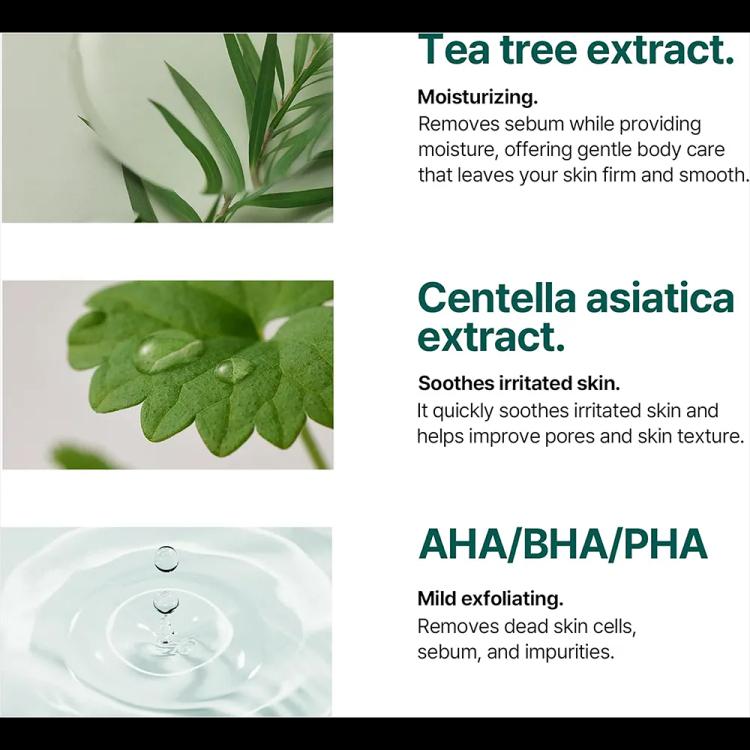 Tea tree extract.

Moisturizing.
Removes sebum while providing moisture, offering gentle body care that leaves your skin firm and smooth.

Centella asiatica extract.

Soothes irritated skin.
It quickly soothes irritated skin and helps improve pores and skin texture.

AHA/BHA/PHA

Mild exfoliating.
Removes dead skin cells, sebum, and impurities.